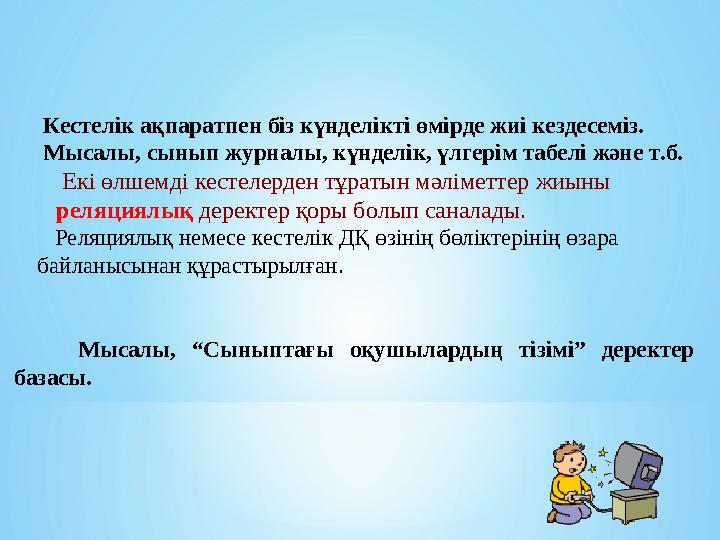 Кестелік ақпаратпен біз күнделікті өмірде жиі кездесеміз. Мысалы, сынып журналы, күнделік, үлгерім табелі және т.б.

Екі өлшемді кестелерден тұратын мәліметтер жиыны реляциялық деректер қоры болып саналады.

Реляциялық немесе кестелік ДҚ өзінің бөліктерінің өзара байланысынан құрастырылған.

Мысалы, “Сыныптағы оқушылардың тізімі” деректер базасы.